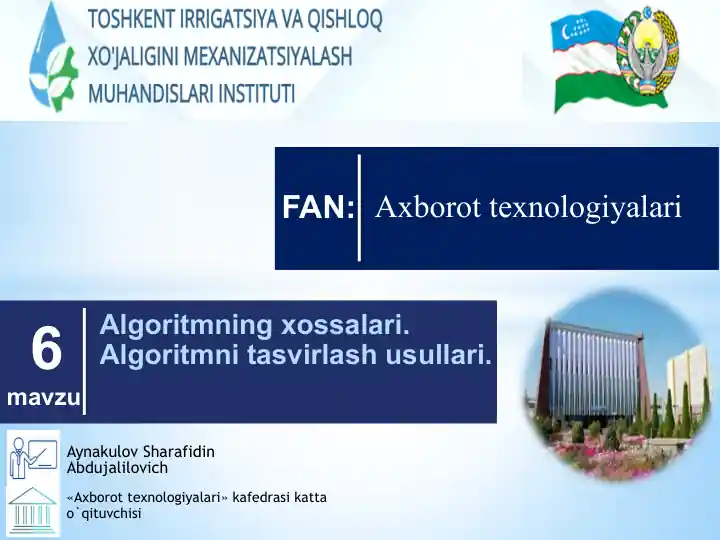 TOSHKENT IRRIGATSIYA VA QISHLOQ XO'JALIGINI MEXANIZATSIYALASH MUHANDISLARI INSTITUTI

FAN: Axborot texnologiyalari

6 mavzu

Algoritmning xossalari. Algoritmni tasvirlash usullari.

Aynakulov Sharafidin Abdujalilovich

«Axborot texnologiyalari» kafedrasi katta o`qituvchisi